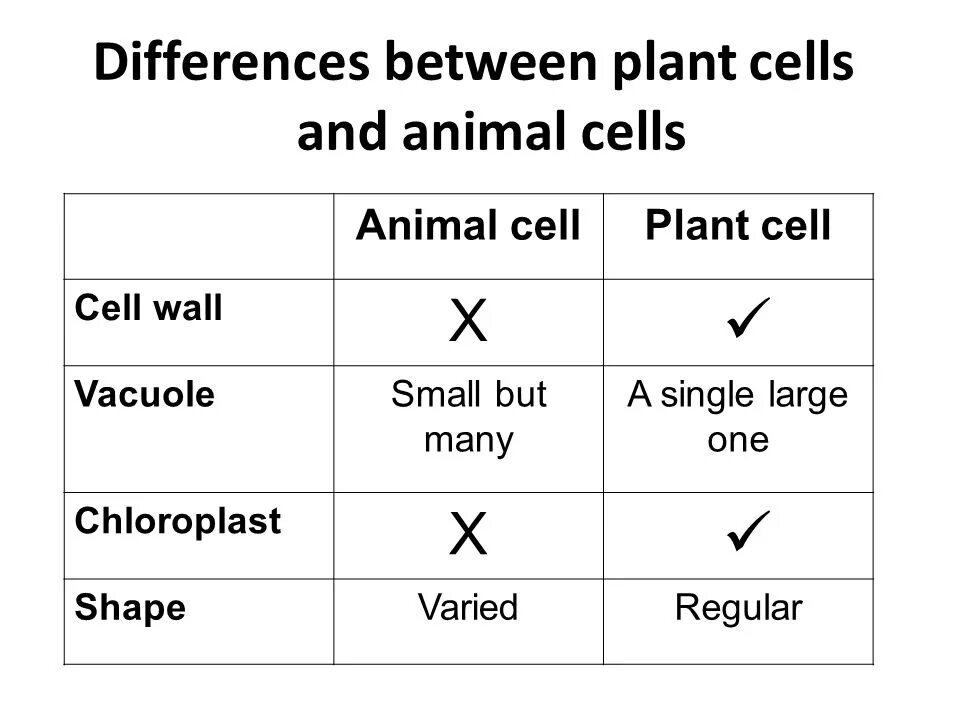 Differences between plant cells and animal cells

| | Animal cell | Plant cell |
|---|---|---|
| Cell wall | X | ✓ |
| Vacuole | Small but many | A single large one |
| Chloroplast | X | ✓ |
| Shape | Varied | Regular |